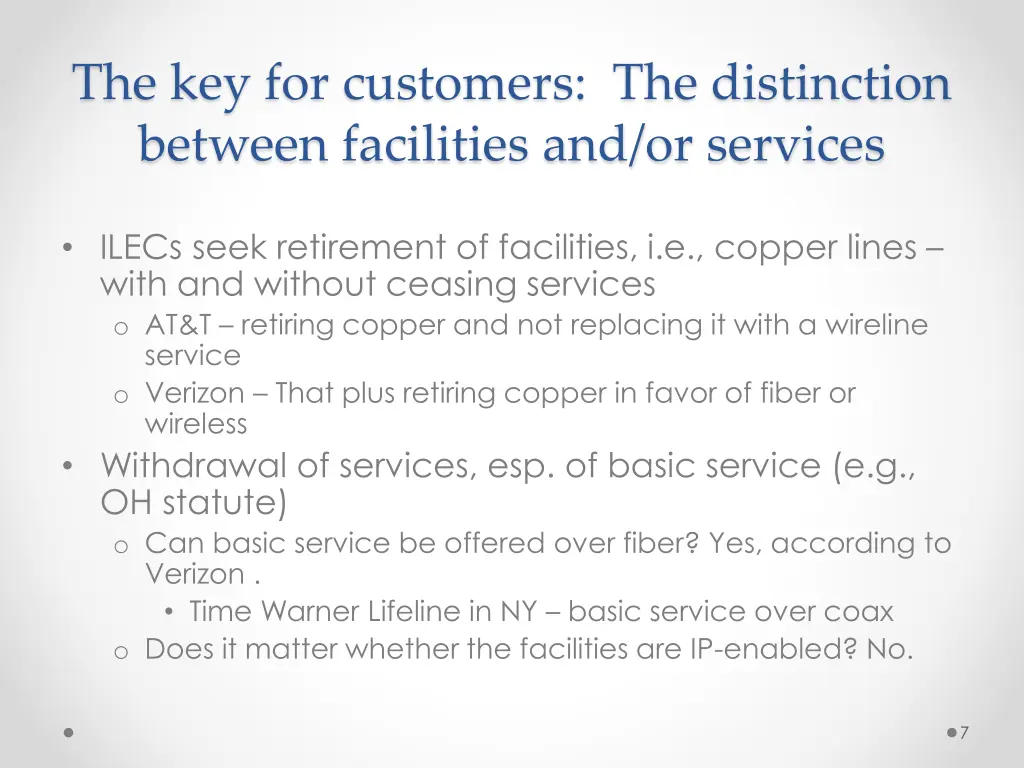 The key for customers: The distinction between facilities and/or services

• ILECs seek retirement of facilities, i.e., copper lines – with and without ceasing services
  o AT&T – retiring copper and not replacing it with a wireline service
  o Verizon – That plus retiring copper in favor of fiber or wireless
• Withdrawal of services, esp. of basic service (e.g., OH statute)
  o Can basic service be offered over fiber? Yes, according to Verizon .
    • Time Warner Lifeline in NY – basic service over coax
  o Does it matter whether the facilities are IP-enabled? No.

7